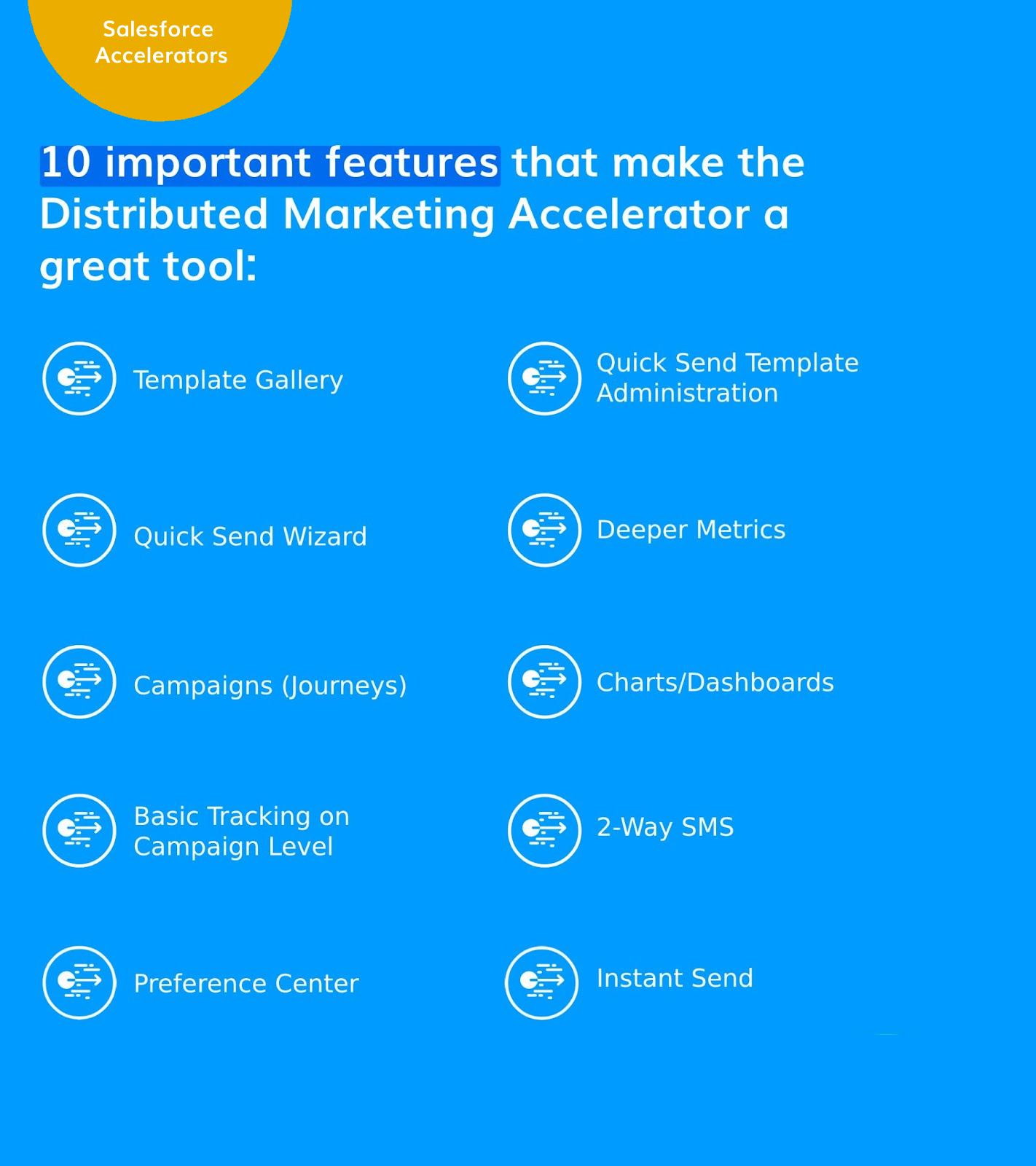 Salesforce Accelerators

10 important features that make the Distributed Marketing Accelerator a great tool:

Template Gallery

Quick Send Wizard

Campaigns (Journeys)

Basic Tracking on Campaign Level

Preference Center

Quick Send Template Administration

Deeper Metrics

Charts/Dashboards

2-Way SMS

Instant Send